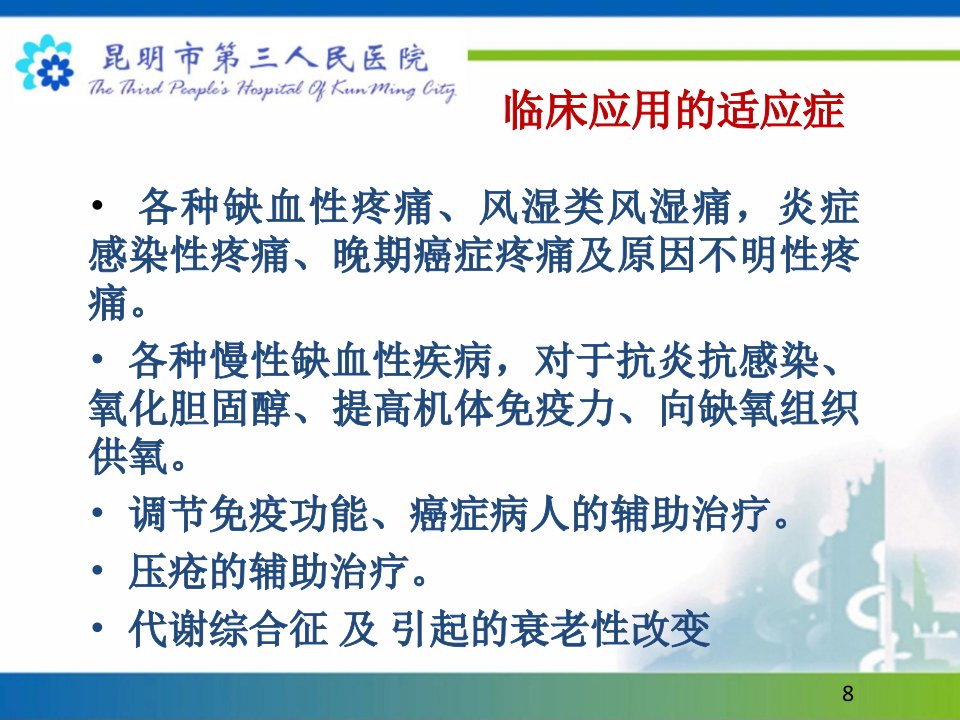 昆明市第三人民医院
The Third People's Hospital Of KunMing City

临床应用的适应症

• 各种缺血性疼痛、风湿类风湿痛，炎症感染性疼痛、晚期癌症疼痛及原因不明性疼痛。

• 各种慢性缺血性疾病，对于抗炎抗感染、氧化胆固醇、提高机体免疫力、向缺氧组织供氧。

• 调节免疫功能、癌症病人的辅助治疗。

• 压疮的辅助治疗。

• 代谢综合征 及 引起的衰老性改变

8